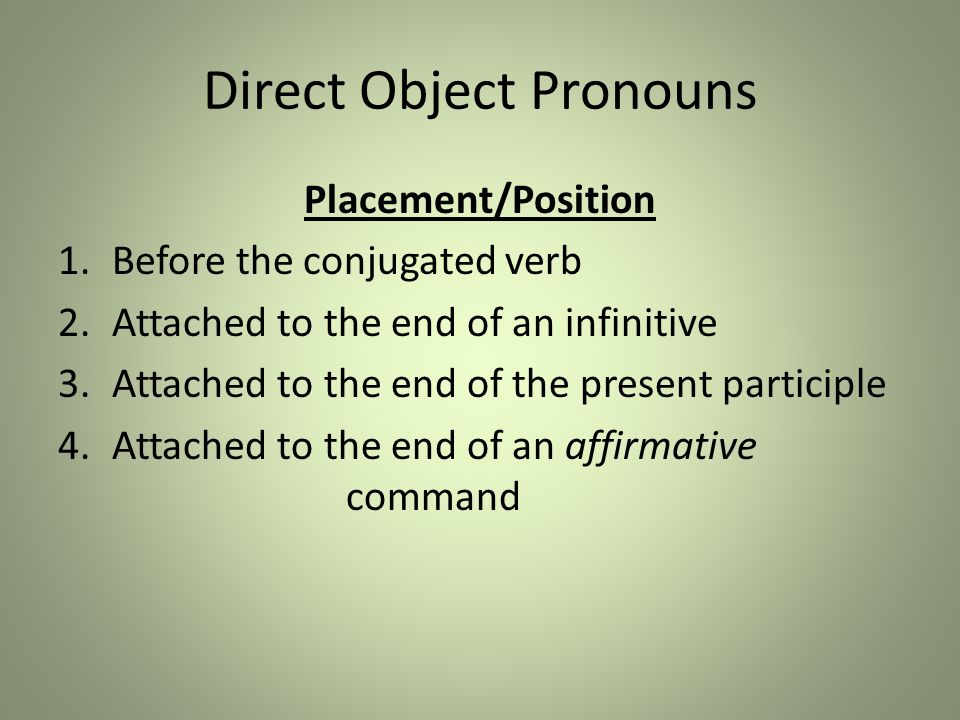 Direct Object Pronouns

Placement/Position

1. Before the conjugated verb
2. Attached to the end of an infinitive
3. Attached to the end of the present participle
4. Attached to the end of an affirmative command